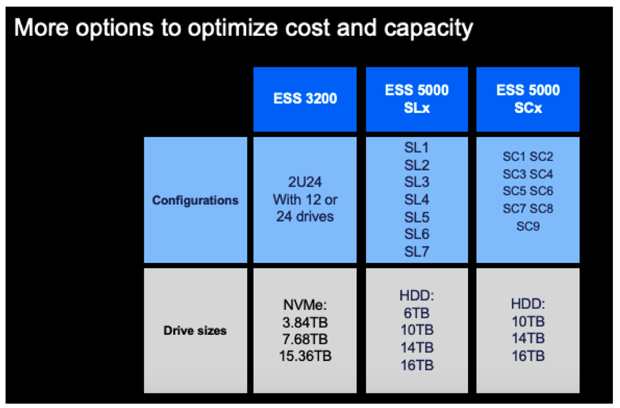 More options to optimize cost and capacity

| | ESS 3200 | ESS 5000 SLx | ESS 5000 SCx |
|---|---|---|---|
| Configurations | 2U24 With 12 or 24 drives | SL1 SL2 SL3 SL4 SL5 SL6 SL7 | SC1 SC2 SC3 SC4 SC5 SC6 SC7 SC8 SC9 |
| Drive sizes | NVMe: 3.84TB 7.68TB 15.36TB | HDD: 6TB 10TB 14TB 16TB | HDD: 10TB 14TB 16TB |